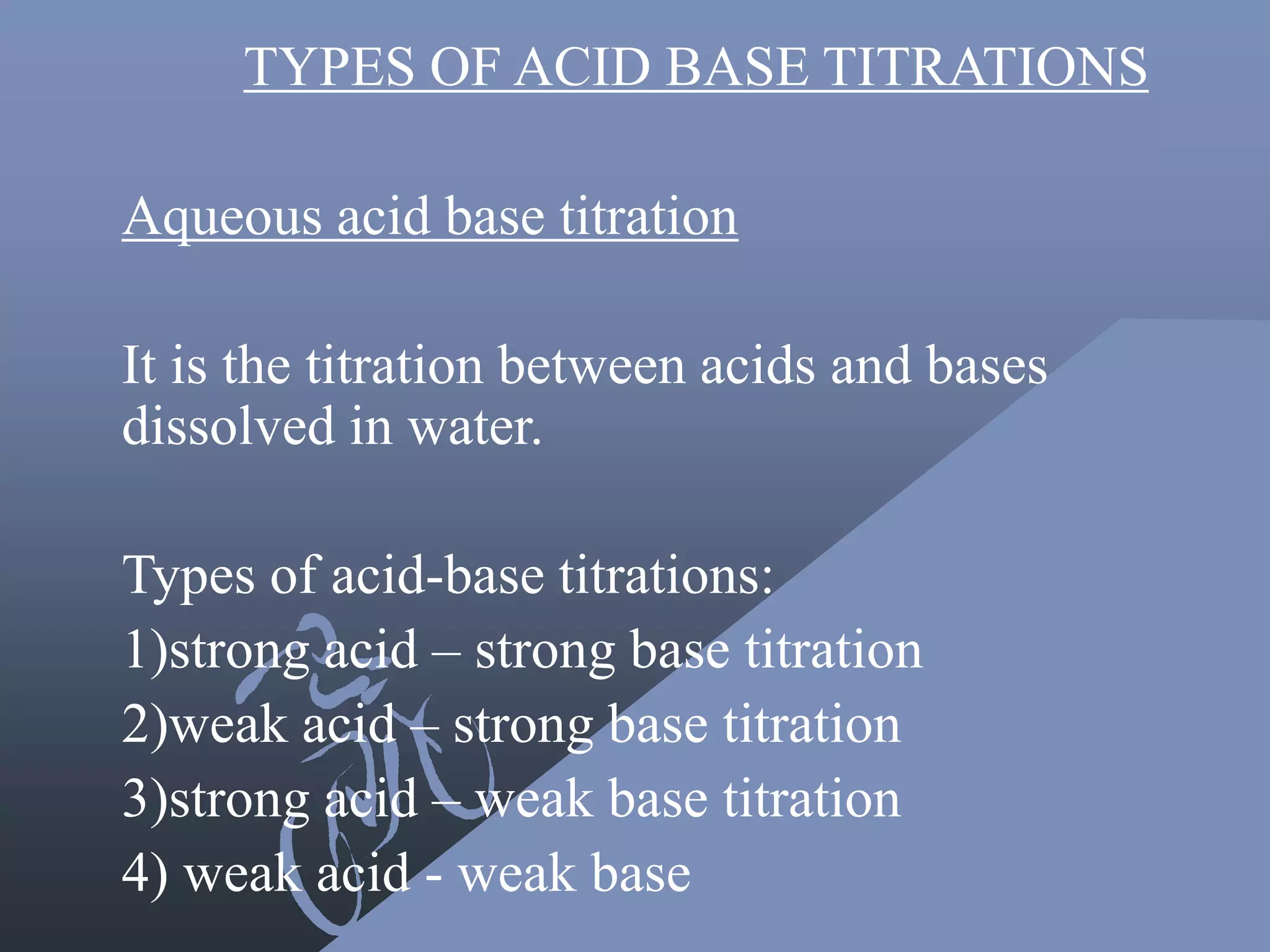 TYPES OF ACID BASE TITRATIONS

Aqueous acid base titration

It is the titration between acids and bases dissolved in water.

Types of acid-base titrations:
1)strong acid – strong base titration
2)weak acid – strong base titration
3)strong acid – weak base titration
4) weak acid - weak base